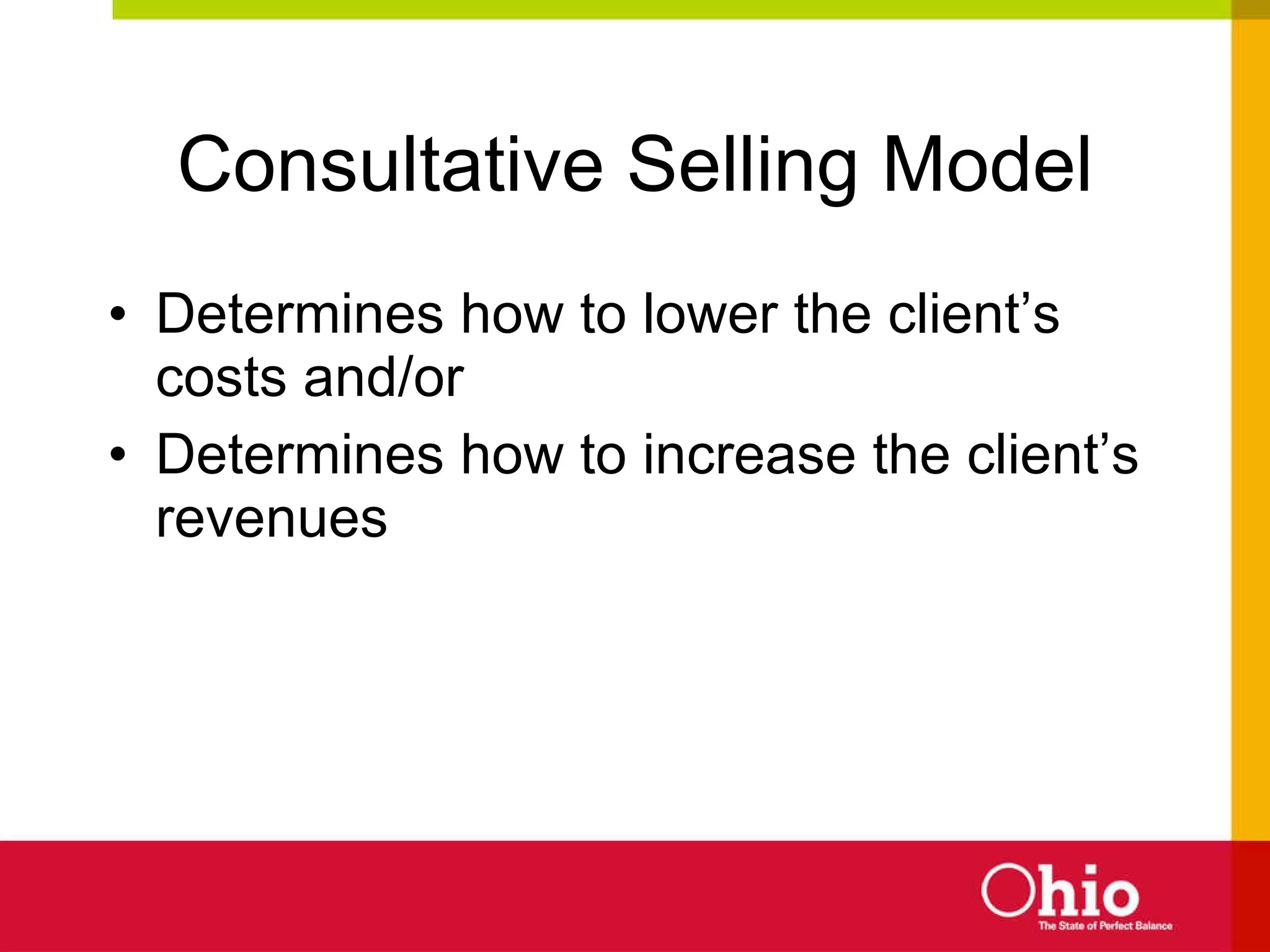 Consultative Selling Model

• Determines how to lower the client’s costs and/or
• Determines how to increase the client’s revenues

Ohio
The State of Perfect Balance